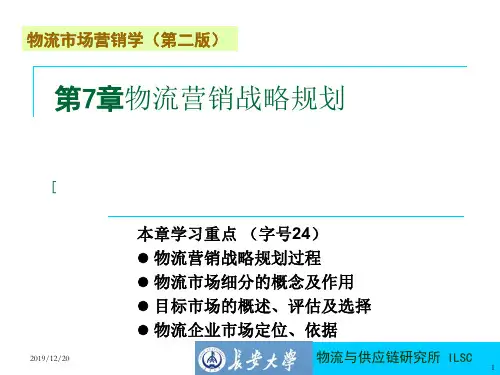 物流市场营销学（第二版）

第7章物流营销战略规划

[

本章学习重点 （字号24）
● 物流营销战略规划过程
● 物流市场细分的概念及作用
● 目标市场的概述、评估及选择
● 物流企业市场定位、依据

2019/12/20

长安大学

物流与供应链研究所 ILSC

1